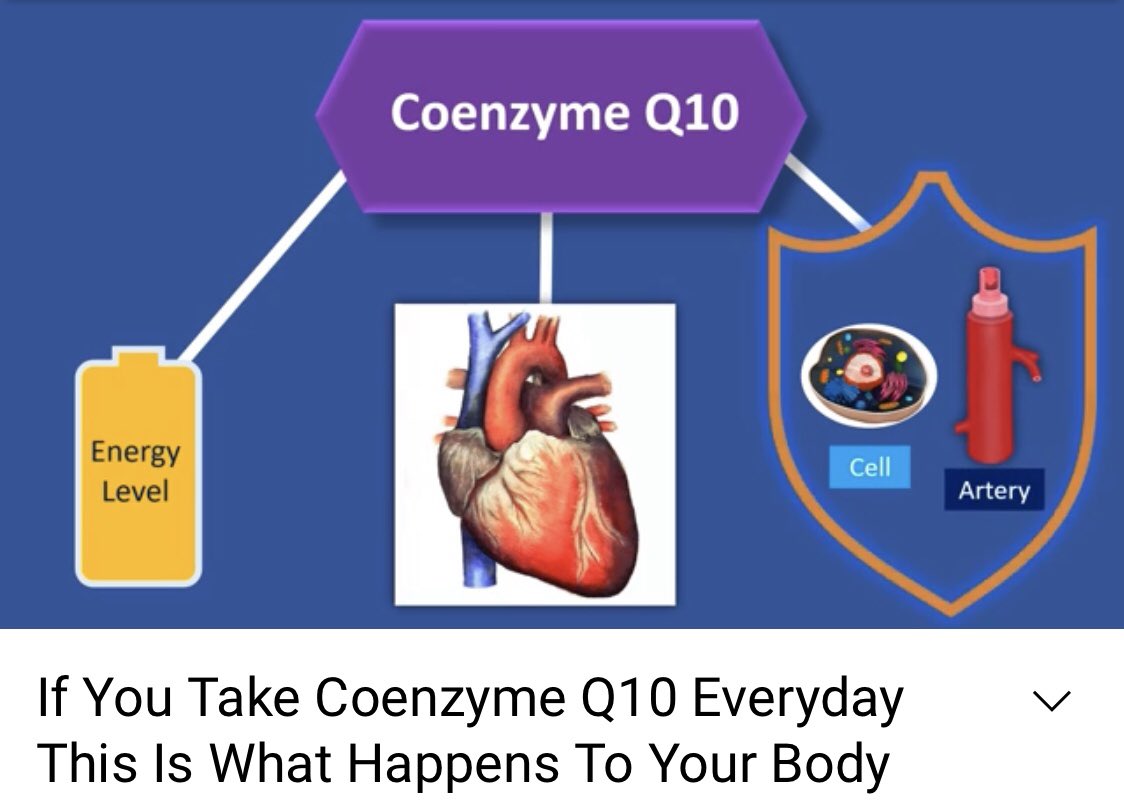 Coenzyme Q10

Energy Level

Cell

Artery

If You Take Coenzyme Q10 Everyday This Is What Happens To Your Body